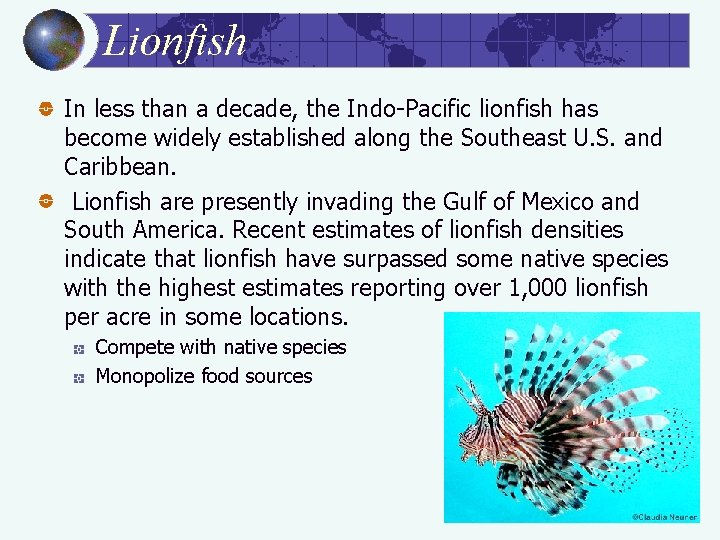 Lionfish

In less than a decade, the Indo-Pacific lionfish has become widely established along the Southeast U.S. and Caribbean.

Lionfish are presently invading the Gulf of Mexico and South America. Recent estimates of lionfish densities indicate that lionfish have surpassed some native species with the highest estimates reporting over 1,000 lionfish per acre in some locations.

Compete with native species

Monopolize food sources

©Claudia Neuner